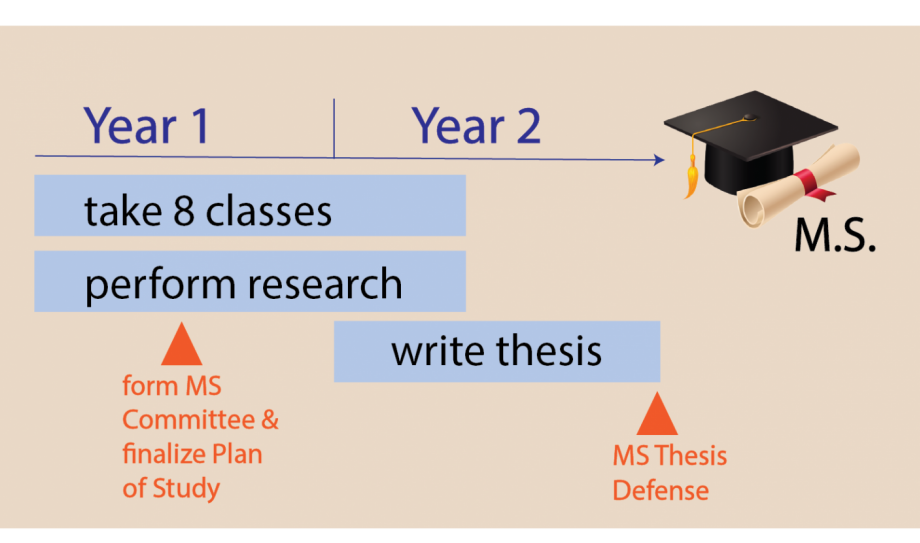 Year 1

Year 2

M.S.

take 8 classes

perform research

write thesis

form MS Committee & finalize Plan of Study

MS Thesis Defense